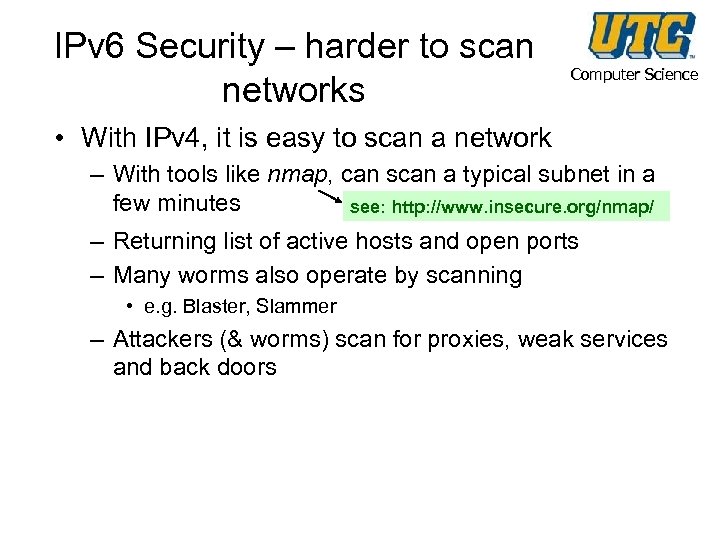 IPv6 Security – harder to scan networks

UTC
Computer Science

• With IPv4, it is easy to scan a network
– With tools like nmap, can scan a typical subnet in a few minutes
see: http://www.insecure.org/nmap/
– Returning list of active hosts and open ports
– Many worms also operate by scanning
• e.g. Blaster, Slammer
– Attackers (& worms) scan for proxies, weak services and back doors